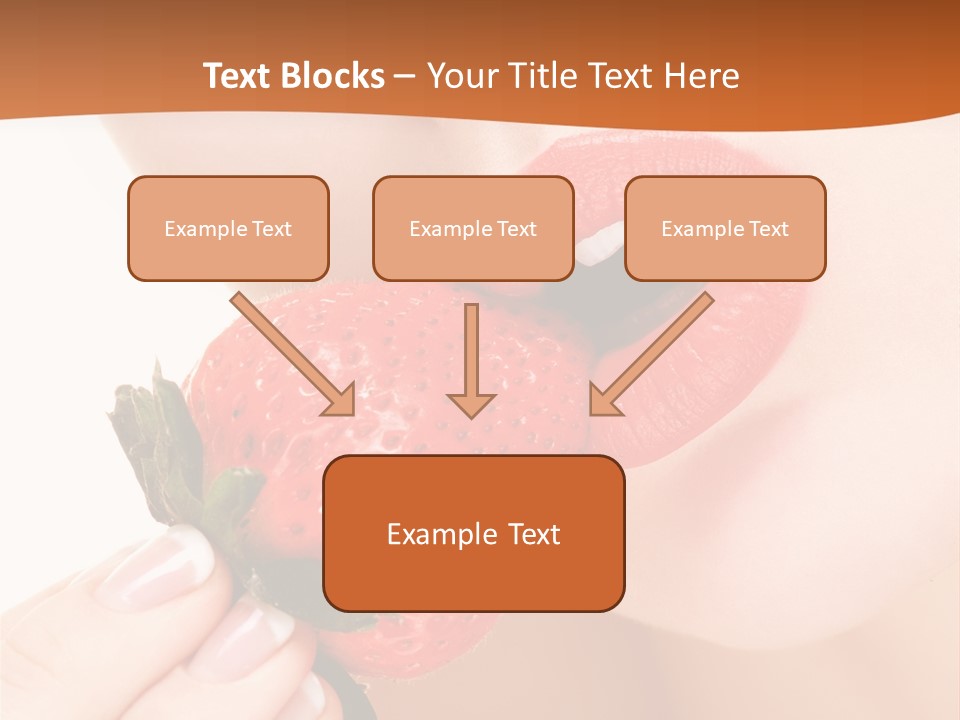 Text Blocks – Your Title Text Here

Example Text

Example Text

Example Text

Example Text